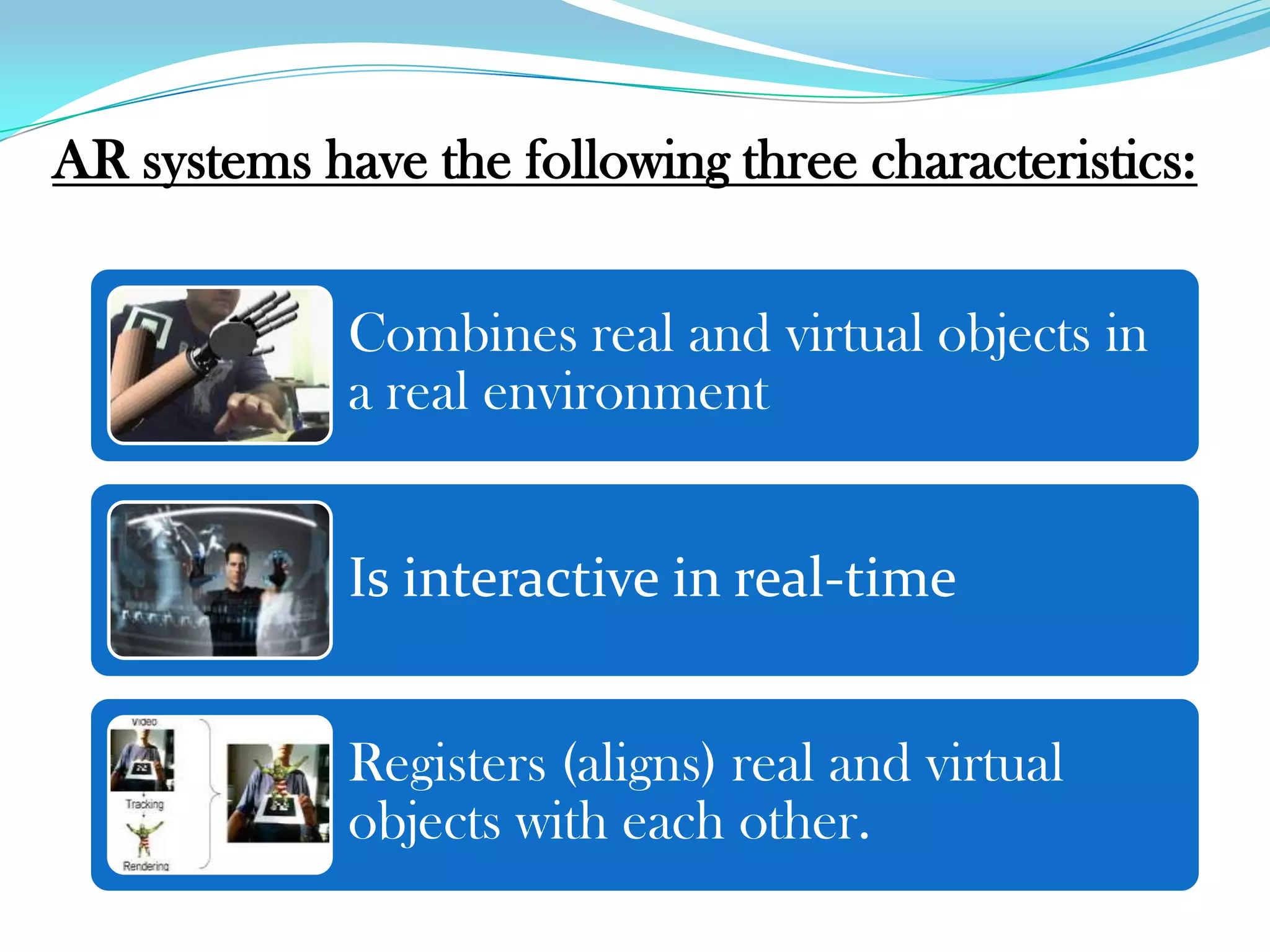 AR systems have the following three characteristics:

Combines real and virtual objects in a real environment

Is interactive in real-time

Video

Tracking

Rendering

Registers (aligns) real and virtual objects with each other.